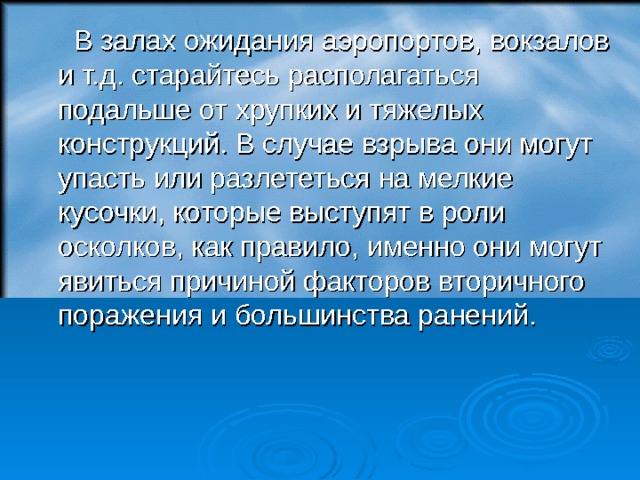 В залах ожидания аэропортов, вокзалов и т.д. старайтесь располагаться подальше от хрупких и тяжелых конструкций. В случае взрыва они могут упасть или разлететься на мелкие кусочки, которые выступят в роли осколков, как правило, именно они могут явиться причиной факторов вторичного поражения и большинства ранений.